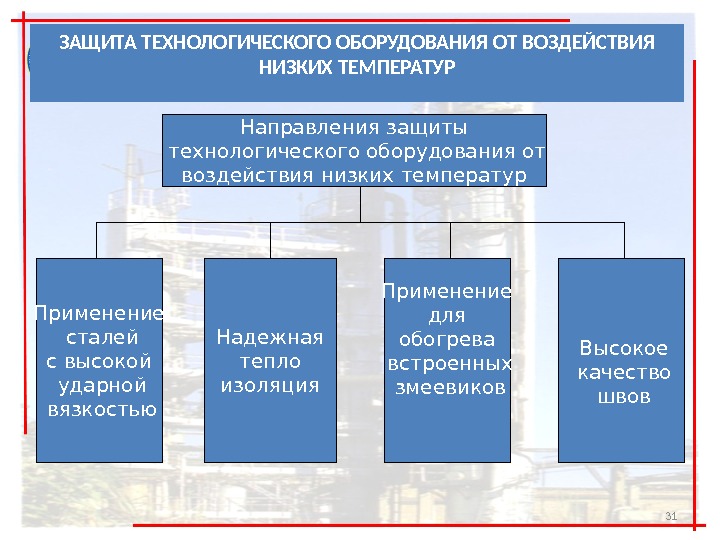 ЗАЩИТА ТЕХНОЛОГИЧЕСКОГО ОБОРУДОВАНИЯ ОТ ВОЗДЕЙСТВИЯ НИЗКИХ ТЕМПЕРАТУР

Направления защиты технологического оборудования от воздействия низких температур

Применение сталей с высокой ударной вязкостью

Надежная тепло изоляция

Применение для обогрева встроенных змеевиков

Высокое качество швов

31